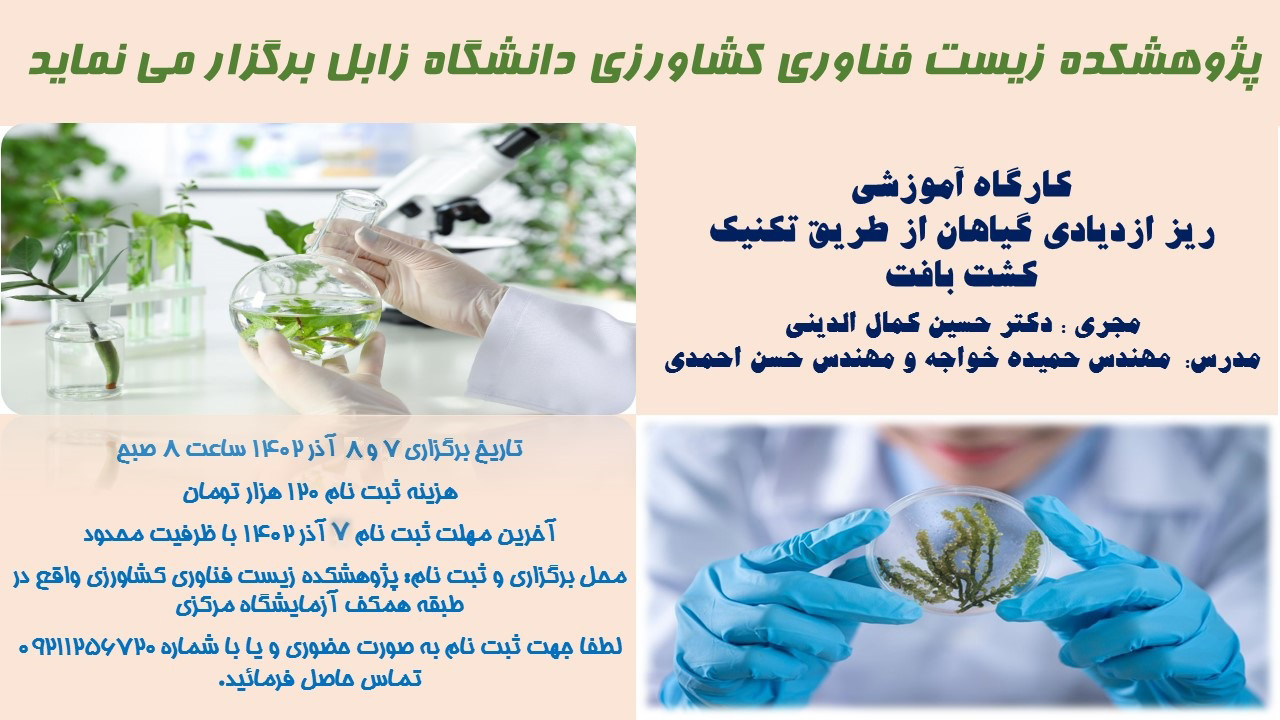 پژوهشکده زیست فناوری کشاورزی دانشگاه زابل برگزار می نماید

کارگاه آموزشی
ریز ازدیادی گیاهان از طریق تکنیک
کشت بافت

مجری : دکتر حسین کمال الدینی
مدرس: مهندس حمیده خواجه و مهندس حسن احمدی

تاریخ برگزاری ۷ و ۸ آذر ۱۴۰۲ ساعت ۸ صبح

هزینه ثبت نام ۱۲۰ هزار تومان

آخرین مهلت ثبت نام ۷ آذر ۱۴۰۲ با ظرفیت محدود

محل برگزاری و ثبت نام: پژوهشکده زیست فناوری کشاورزی واقع در طبقه همکف آزمایشگاه مرکزی

لطفا جهت ثبت نام به صورت حضوری و یا با شماره ۰۹۲۱۱۲۵۶۷۲۰ تماس حاصل فرمائید.